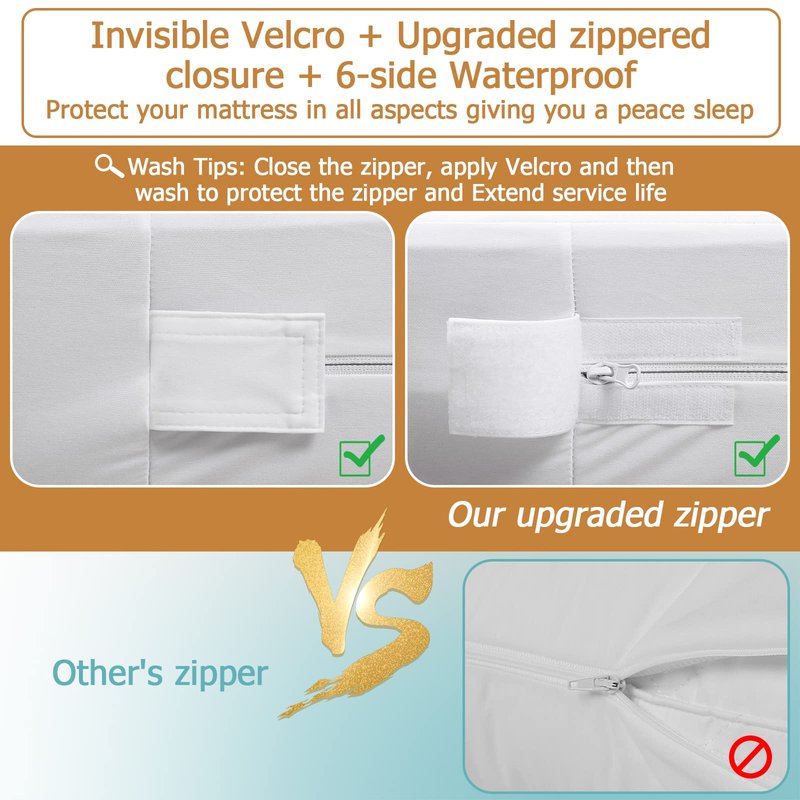 Invisible Velcro + Upgraded zippered closure + 6-side Waterproof
Protect your mattress in all aspects giving you a peace sleep

Wash Tips: Close the zipper, apply Velcro and then wash to protect the zipper and Extend service life

Our upgraded zipper

VS

Other's zipper